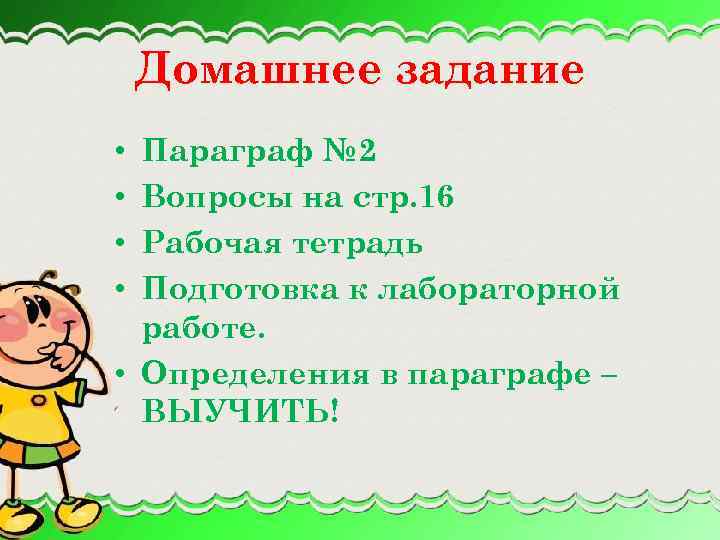 Домашнее задание

• Параграф №2
• Вопросы на стр.16
• Рабочая тетрадь
• Подготовка к лабораторной работе.
• Определения в параграфе – ВЫУЧИТЬ!